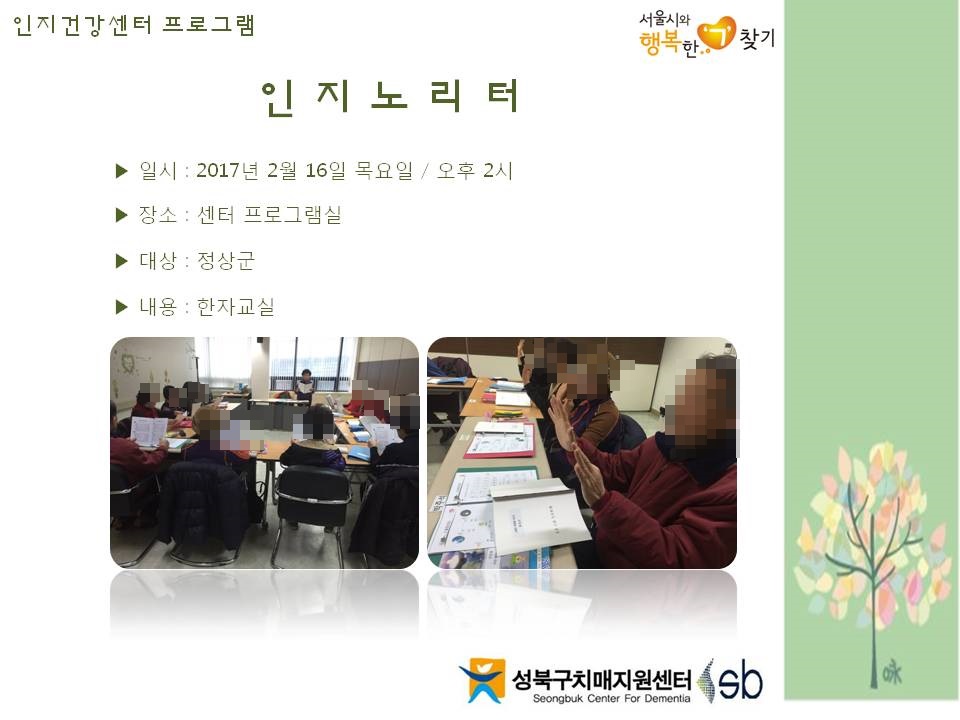 인지건강센터 프로그램

서울시와 행복한 ㄱ 찾기

인 지 노 리 터

▶ 일시 : 2017년 2월 16일 목요일 / 오후 2시

▶ 장소 : 센터 프로그램실

▶ 대상 : 정상군

▶ 내용 : 한자교실

성북구치매지원센터 Seongbuk Center For Dementia sb